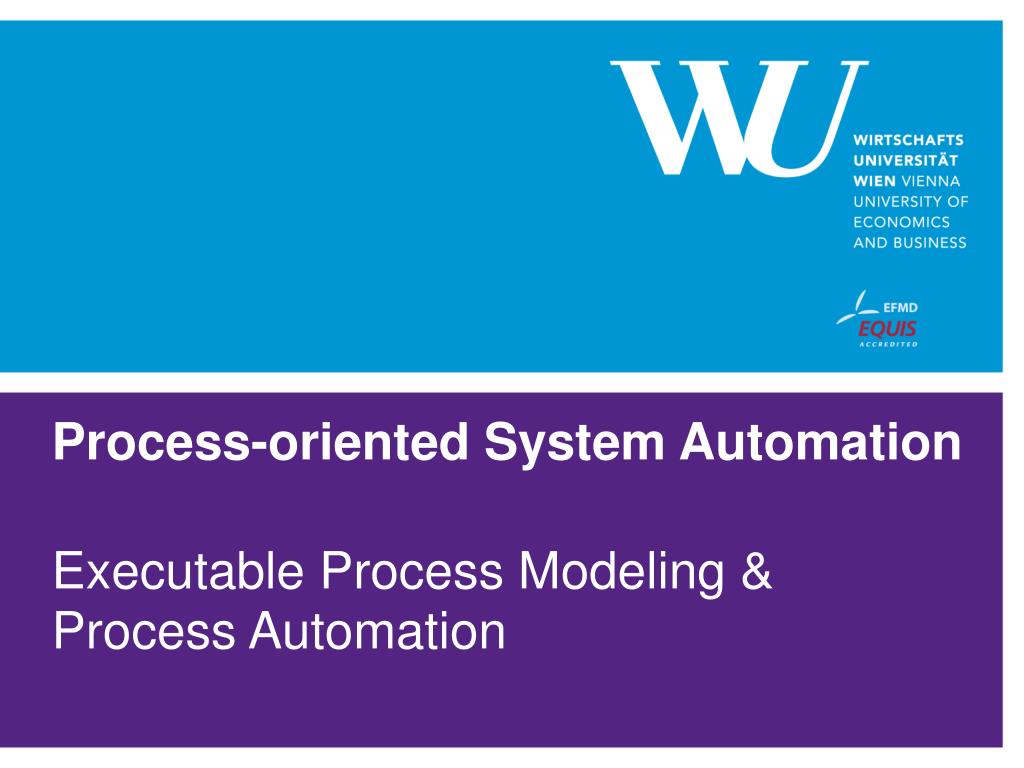 WU

WIRTSCHAFTS
UNIVERSITÄT
WIEN VIENNA
UNIVERSITY OF
ECONOMICS
AND BUSINESS

EFMD
EQUIS
ACCREDITED

Process-oriented System Automation

Executable Process Modeling & Process Automation